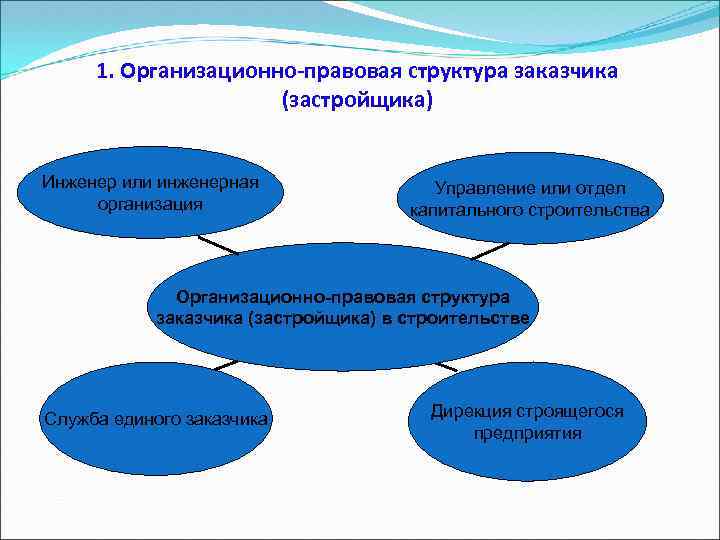 1. Организационно-правовая структура заказчика (застройщика)

Инженер или инженерная организация

Управление или отдел капитального строительства

Организационно-правовая структура заказчика (застройщика) в строительстве

Служба единого заказчика

Дирекция строящегося предприятия